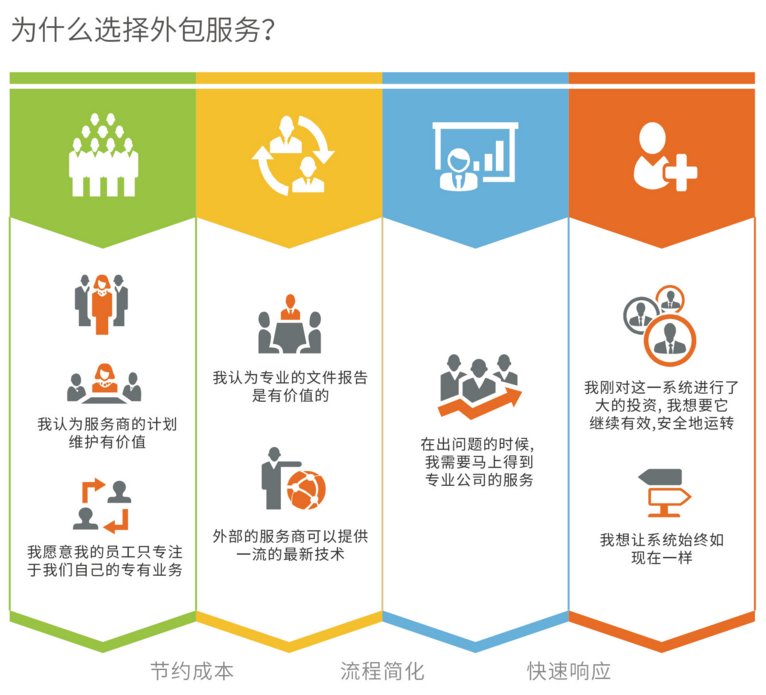 为什么选择外包服务？

我认为服务商的计划维护有价值

我愿意我的员工只专注于我们自己的专有业务

我认为专业的文件报告是有价值的

外部的服务商可以提供一流的最新技术

在出问题的时候，我需要马上得到专业公司的服务

我刚对这一系统进行了大的投资，我想要它继续有效,安全地运转

我想让系统始终如现在一样

节约成本

流程简化

快速响应